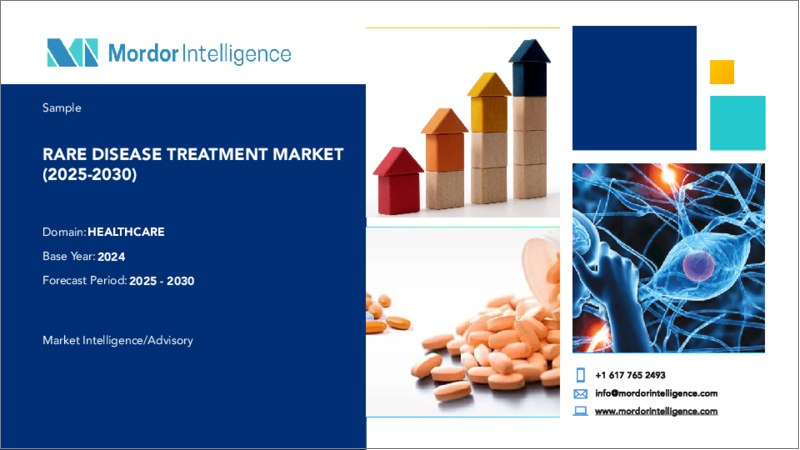 Mordor Intelligence

Sample

RARE DISEASE TREATMENT MARKET (2025-2030)

Domain: HEALTHCARE

Base Year: 2024

Forecast Period: 2025 - 2030

Market Intelligence/Advisory

+1 617 765 2493

info@mordorintelligence.com

www.mordorintelligence.com